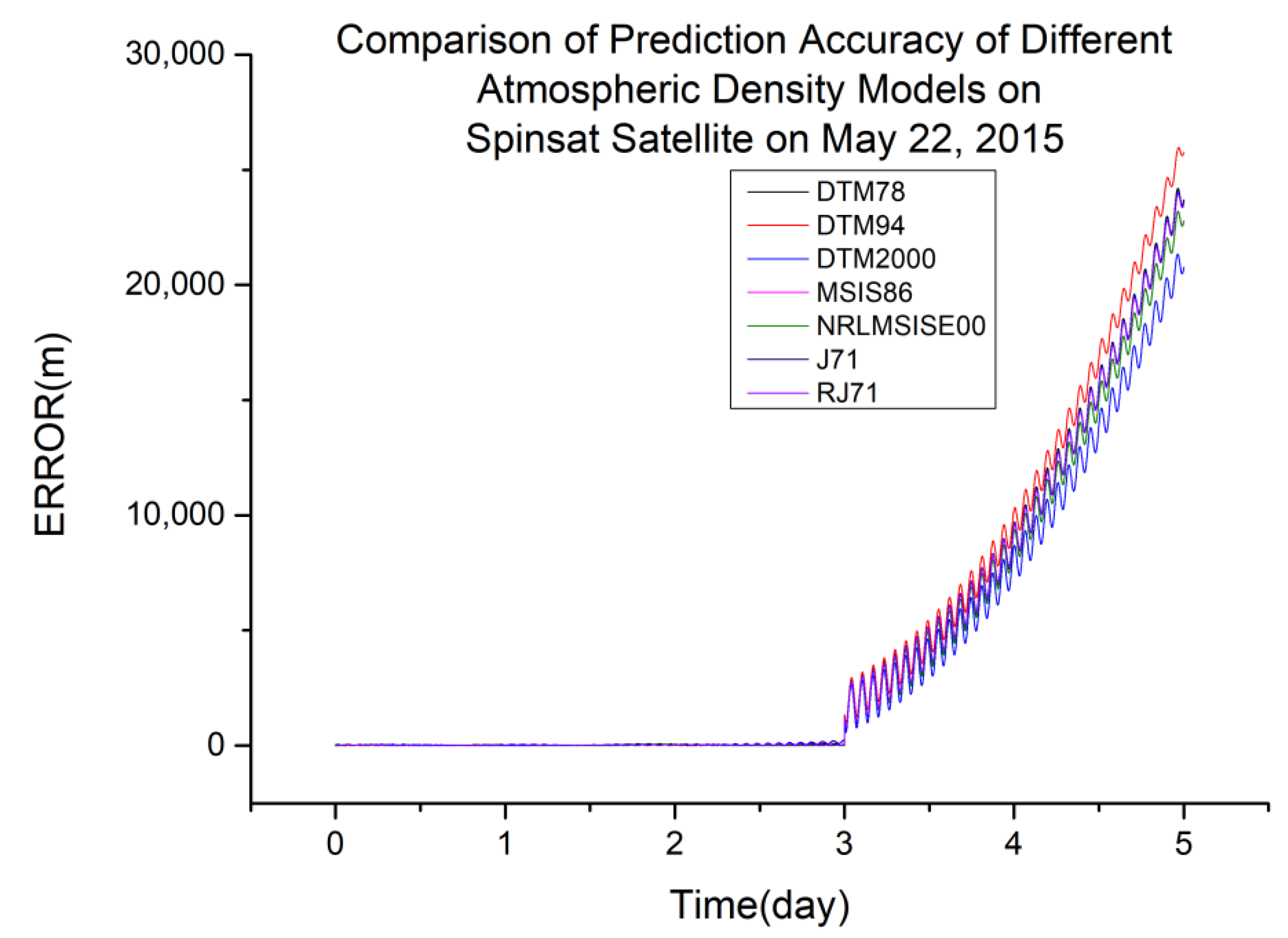 Comparison of Prediction Accuracy of Different Atmospheric Density Models on Spinsat Satellite on May 22, 2015

DTM78
DTM94
DTM2000
MSIS86
NRLMSISE00
J71
RJ71

ERROR(m)

30,000
20,000
10,000
0

0
1
2
3
4
5

Time(day)